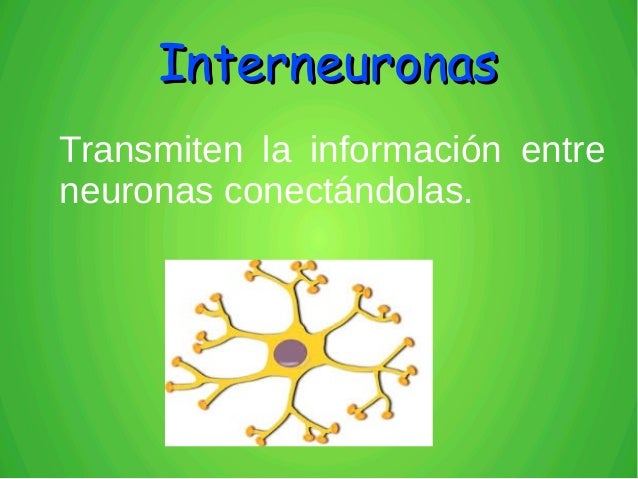 Interneuronas

Transmiten la información entre neuronas conectándolas.